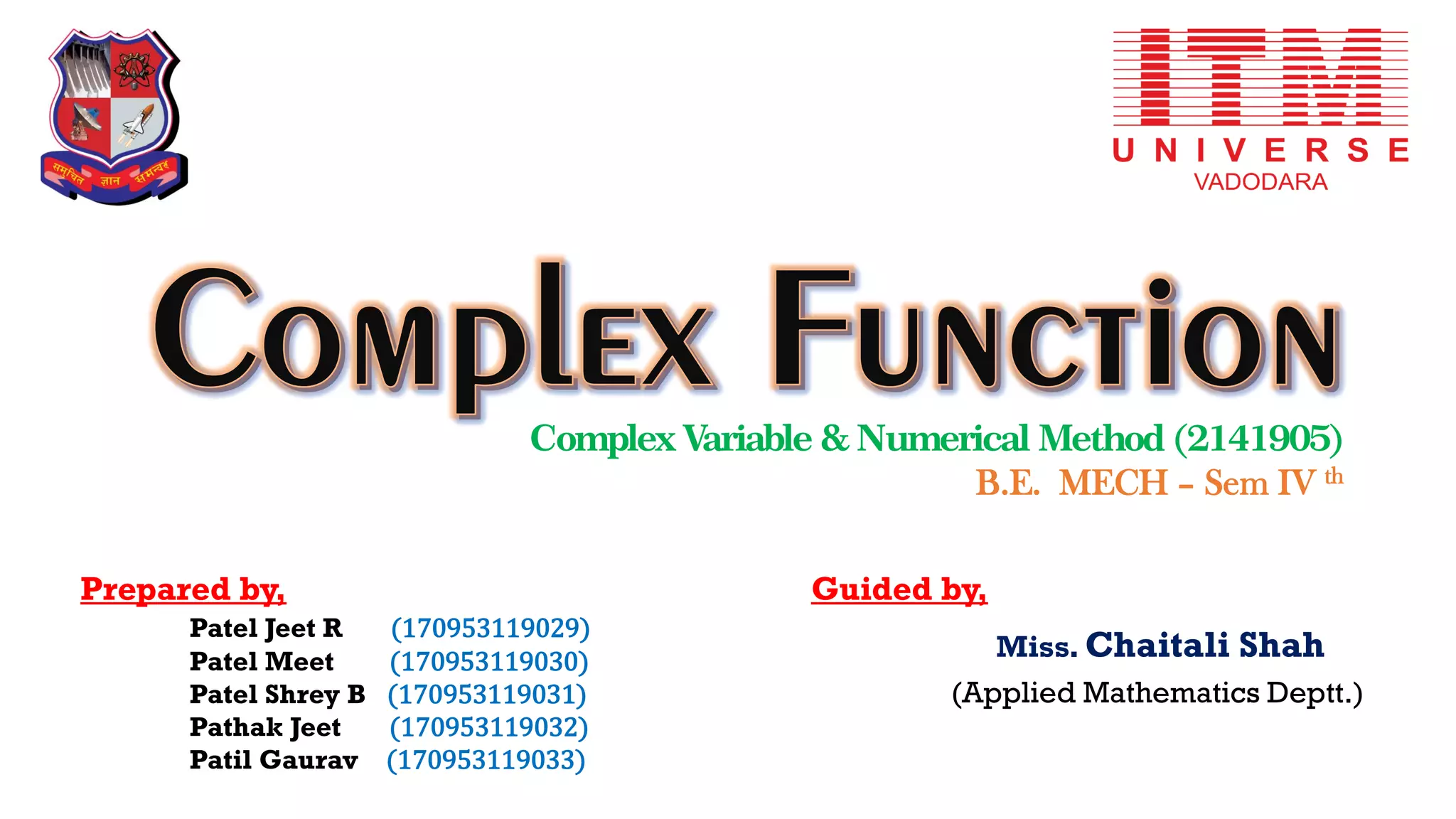 समुचित ज्ञान समन्वय

ITM
UNIVERSE
VADODARA

COMPLEX FUNCTION

Complex Variable & Numerical Method (2141905)
B.E. MECH – Sem IV th

Prepared by,
Patel Jeet R (170953119029)
Patel Meet (170953119030)
Patel Shrey B (170953119031)
Pathak Jeet (170953119032)
Patil Gaurav (170953119033)

Guided by,
Miss. Chaitali Shah
(Applied Mathematics Deptt.)